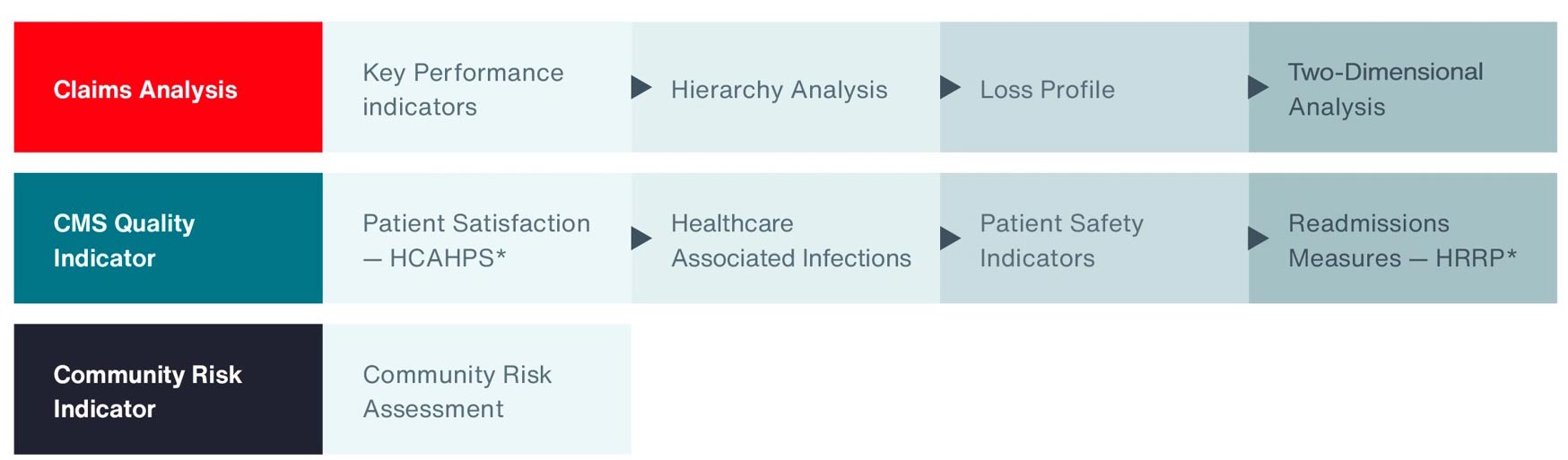 Claims Analysis

Key Performance indicators

Hierarchy Analysis

Loss Profile

Two-Dimensional Analysis

CMS Quality Indicator

Patient Satisfaction — HCAHPS*

Healthcare Associated Infections

Patient Safety Indicators

Readmissions Measures — HRRP*

Community Risk Indicator

Community Risk Assessment